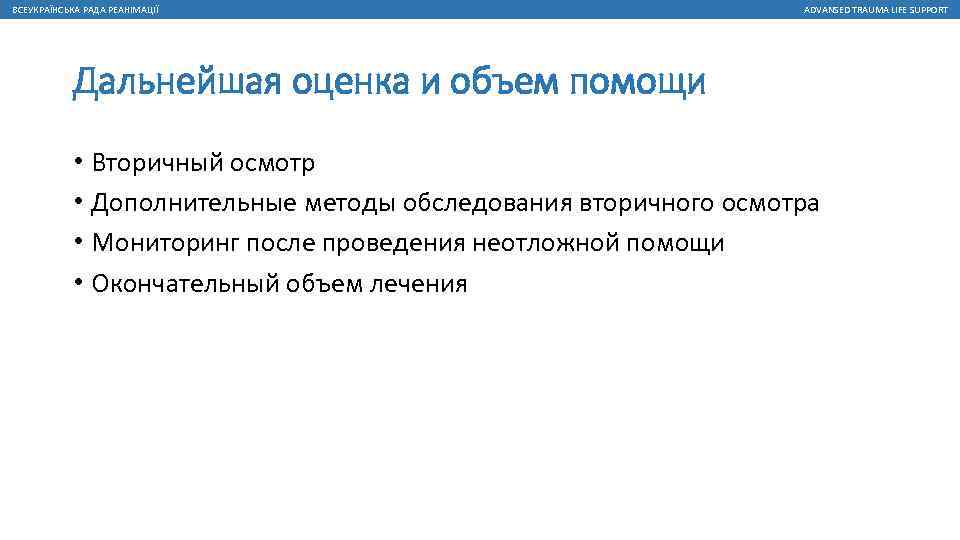 ВСЕУКРАЇНСЬКА РАДА РЕАНІМАЦІЇ

ADVANSED TRAUMA LIFE SUPPORT

Дальнейшая оценка и объем помощи

• Вторичный осмотр
• Дополнительные методы обследования вторичного осмотра
• Мониторинг после проведения неотложной помощи
• Окончательный объем лечения